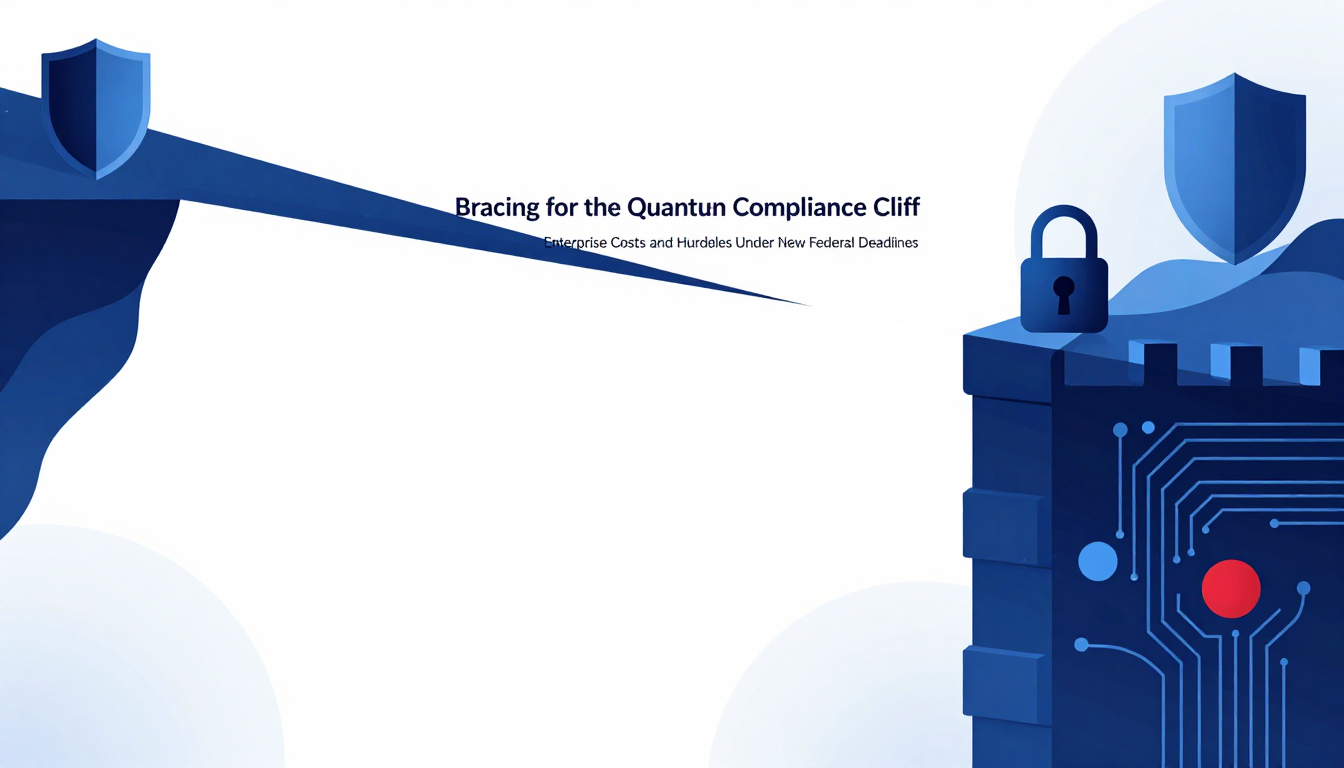 Bracing for the Quantun Compliance Cliff

Enterprise Costs and Hurdeles Under New Federal Deadlines